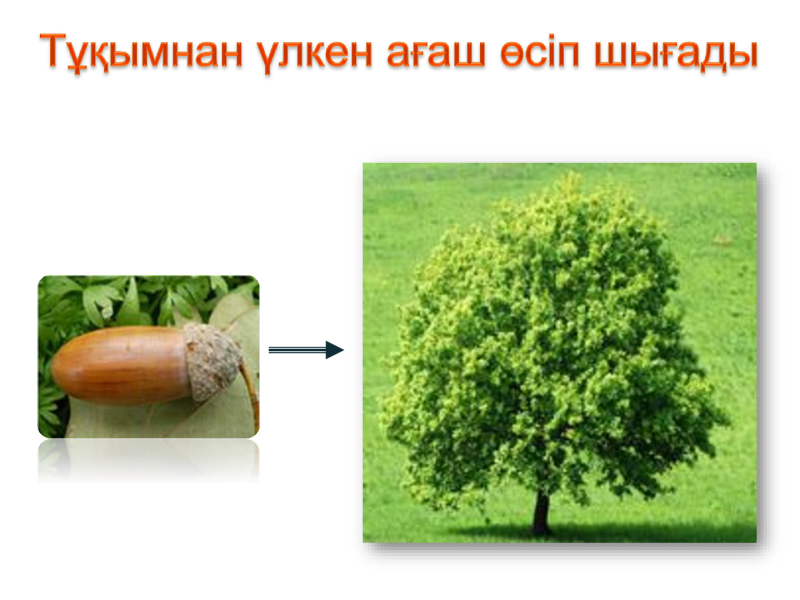 Тұқымнан үлкен ағаш өсіп шығады